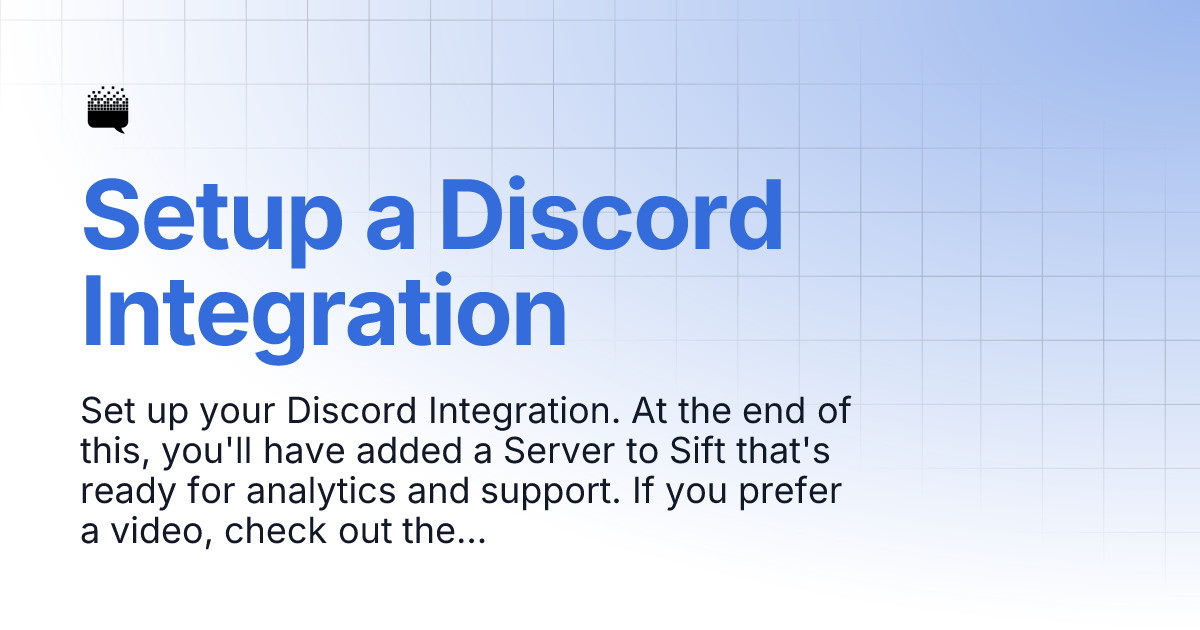 Setup a Discord Integration

Set up your Discord Integration. At the end of this, you'll have added a Server to Sift that's ready for analytics and support. If you prefer a video, check out the...